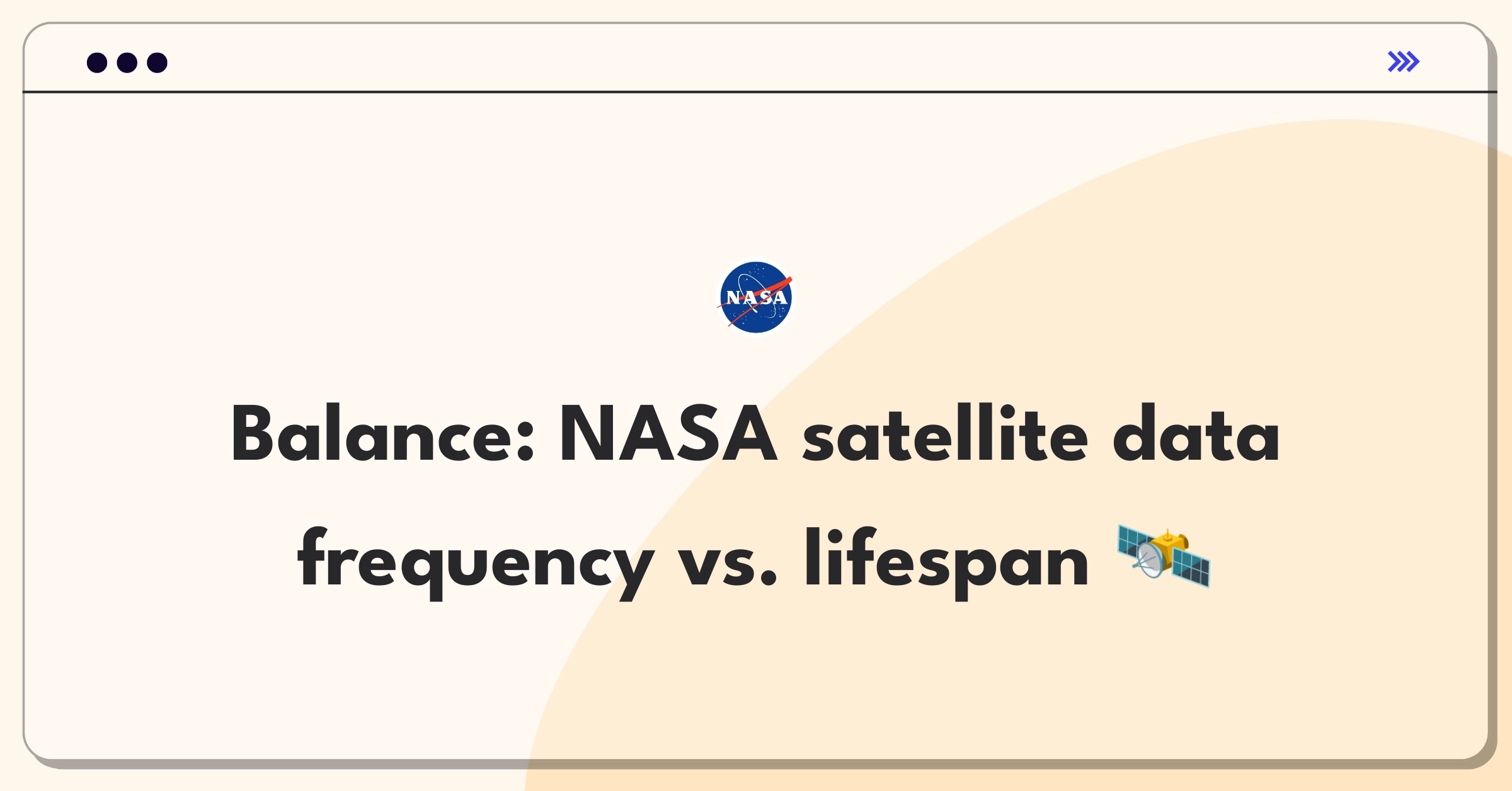 NASA

Balance: NASA satellite data frequency vs. lifespan 🛰️